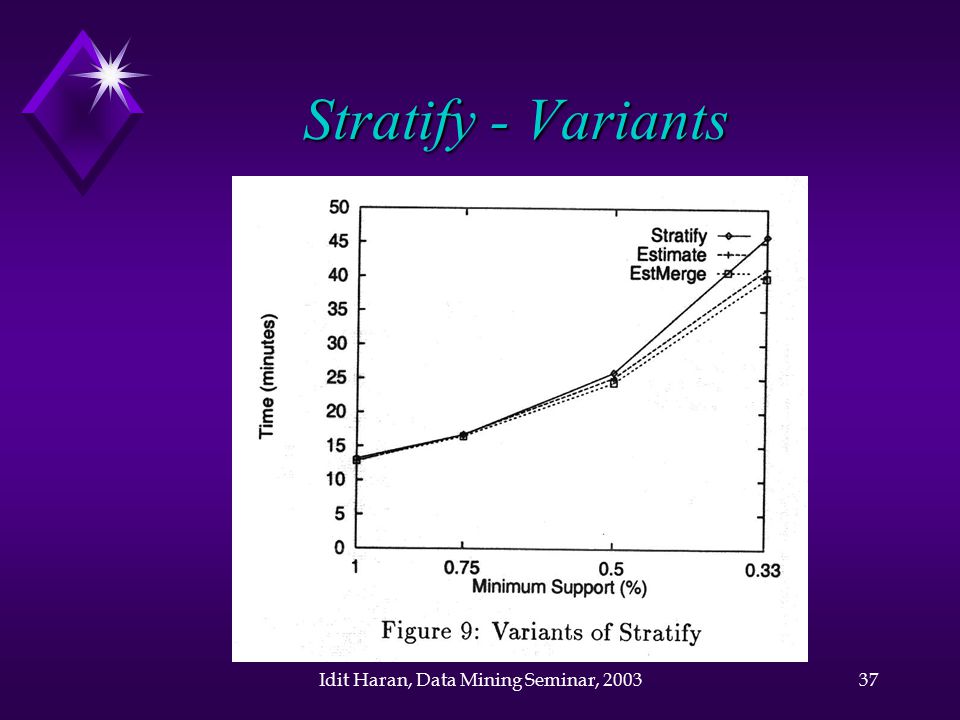 Stratify - Variants

50
45
40
35
30
25
20
15
10
5
0

Time (minutes)

Stratify
Estimate
EstMerge

1
0.75
0.5
0.33

Minimum Support (%)

Figure 9: Variants of Stratify

Idit Haran, Data Mining Seminar, 2003

37